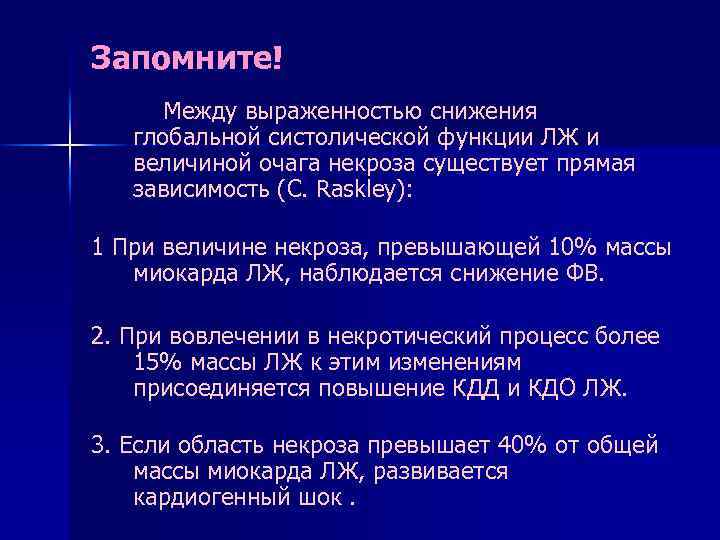 Запомните!

Между выраженностью снижения глобальной систолической функции ЛЖ и величиной очага некроза существует прямая зависимость (C. Raskley):

1 При величине некроза, превышающей 10% массы миокарда ЛЖ, наблюдается снижение ФВ.

2. При вовлечении в некротический процесс более 15% массы ЛЖ к этим изменениям присоединяется повышение КДД и КДО ЛЖ.

3. Если область некроза превышает 40% от общей массы миокарда ЛЖ, развивается кардиогенный шок .